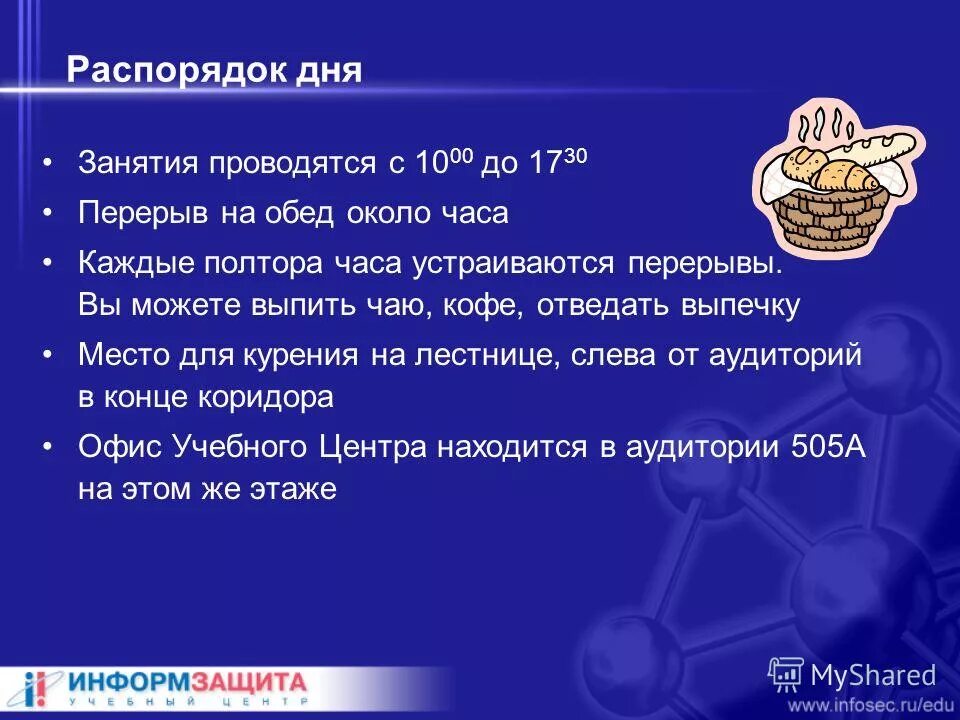 Распорядок дня

• Занятия проводятся с $10^{00}$ до $17^{30}$
• Перерыв на обед около часа
• Каждые полтора часа устраиваются перерывы. Вы можете выпить чаю, кофе, отведать выпечку
• Место для курения на лестнице, слева от аудиторий в конце коридора
• Офис Учебного Центра находится в аудитории 505А на этом же этаже

ИНФОРМЗАЩИТА
УЧЕБНЫЙ ЦЕНТР

MyShared
www.infosec.ru/edu